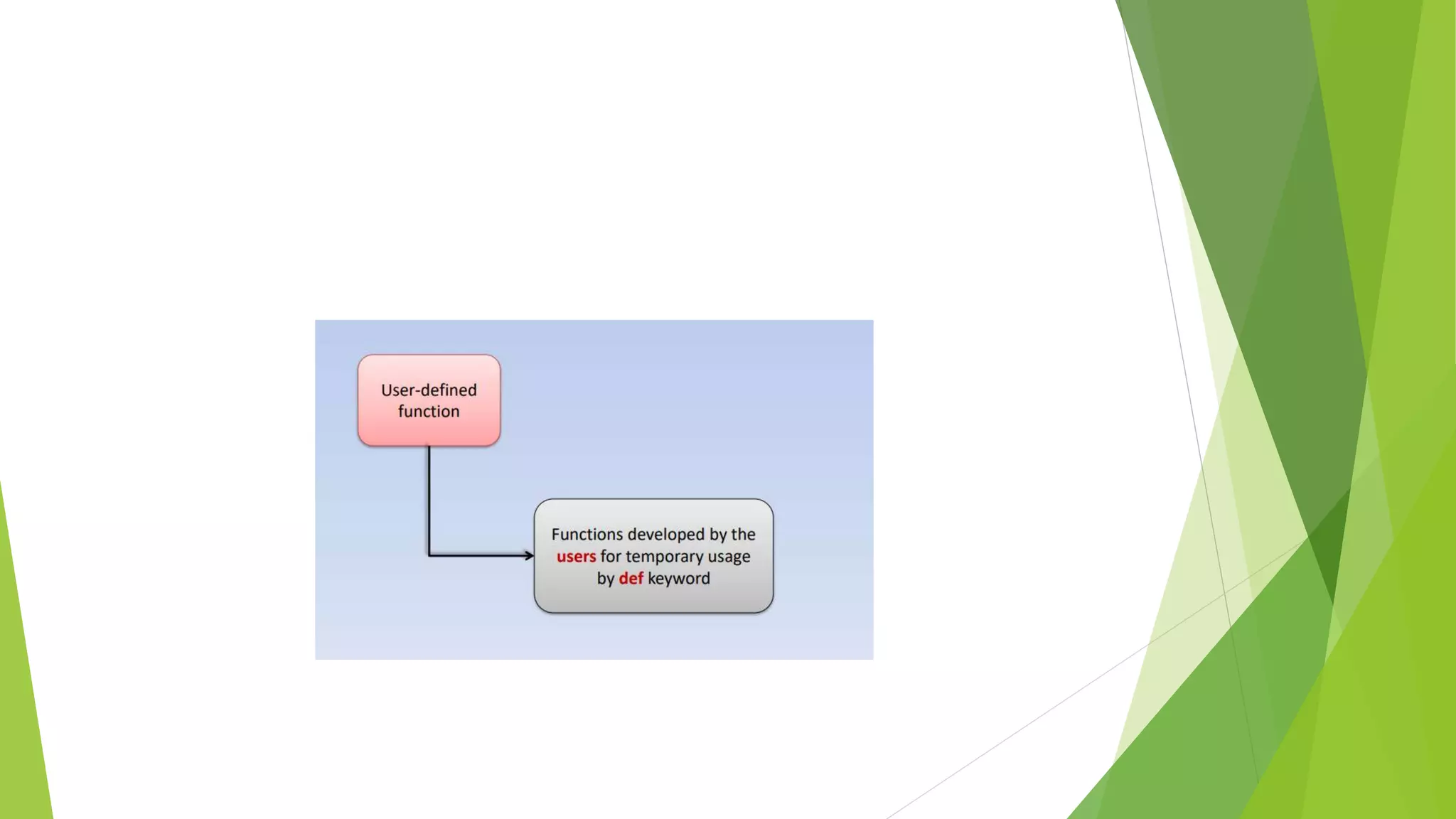 User-defined function

Functions developed by the users for temporary usage by def keyword